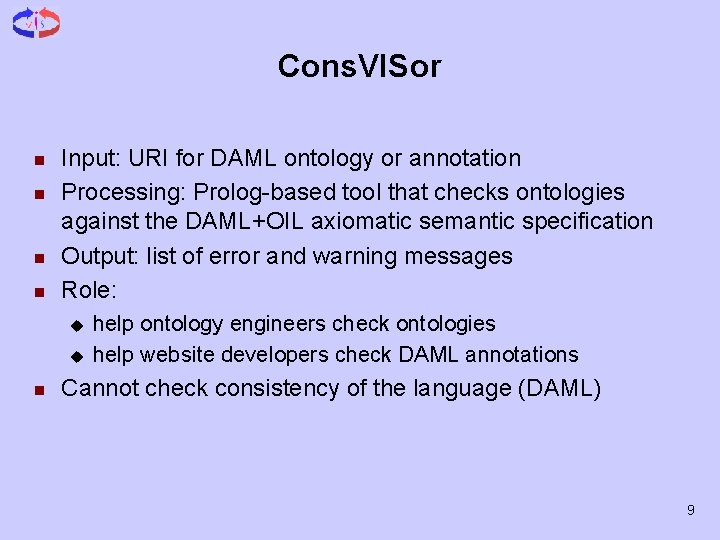 VIS

ConsVISor

- Input: URI for DAML ontology or annotation
- Processing: Prolog-based tool that checks ontologies against the DAML+OIL axiomatic semantic specification
- Output: list of error and warning messages
- Role:
  - help ontology engineers check ontologies
  - help website developers check DAML annotations
- Cannot check consistency of the language (DAML)

9